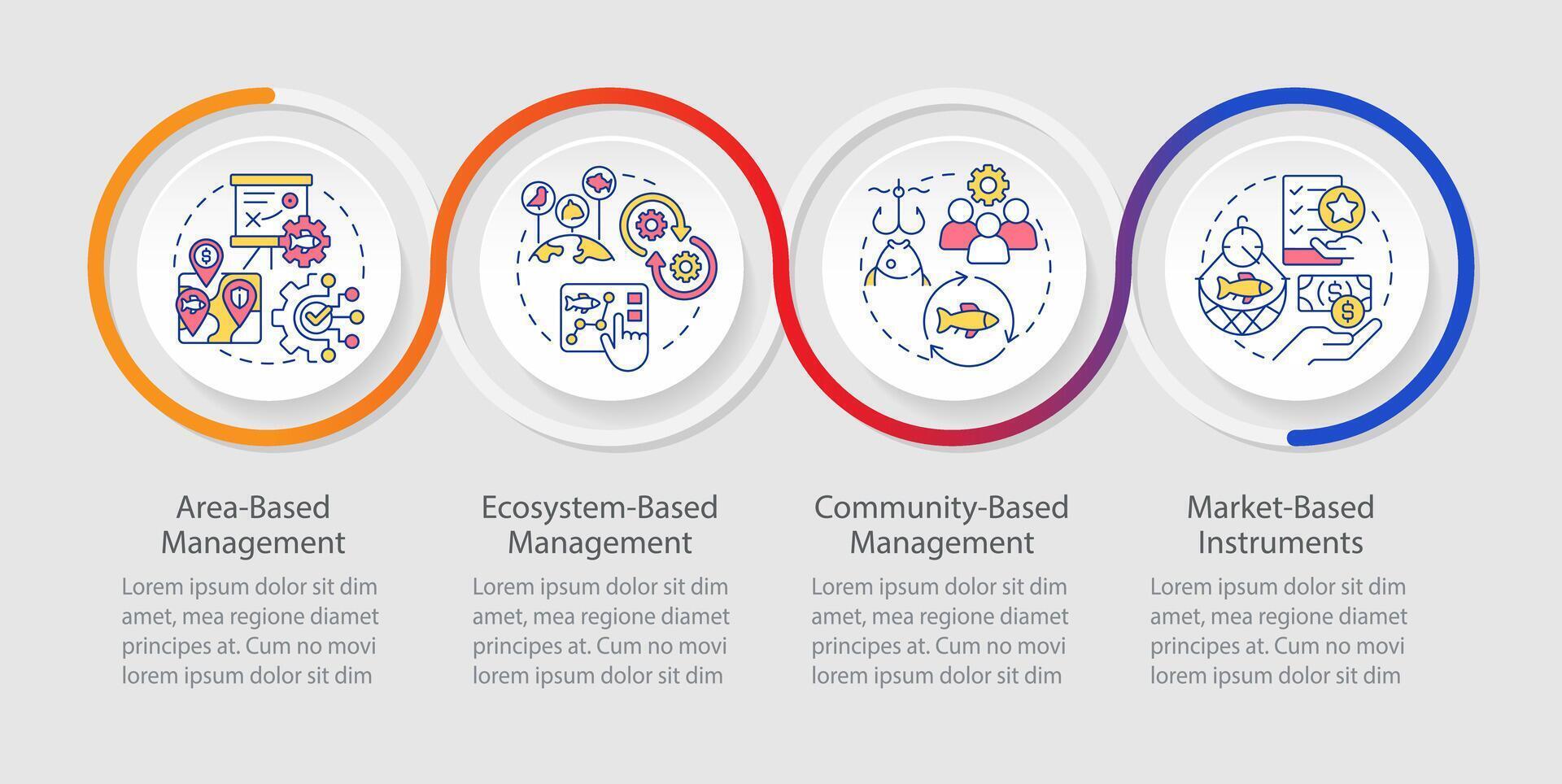 Area-Based Management

Lorem ipsum dolor sit dim amet, mea regione diamet principes at. Cum no movi lorem ipsum dolor sit dim

Ecosystem-Based Management

Lorem ipsum dolor sit dim amet, mea regione diamet principes at. Cum no movi lorem ipsum dolor sit dim

Community-Based Management

Lorem ipsum dolor sit dim amet, mea regione diamet principes at. Cum no movi lorem ipsum dolor sit dim

Market-Based Instruments

Lorem ipsum dolor sit dim amet, mea regione diamet principes at. Cum no movi lorem ipsum dolor sit dim